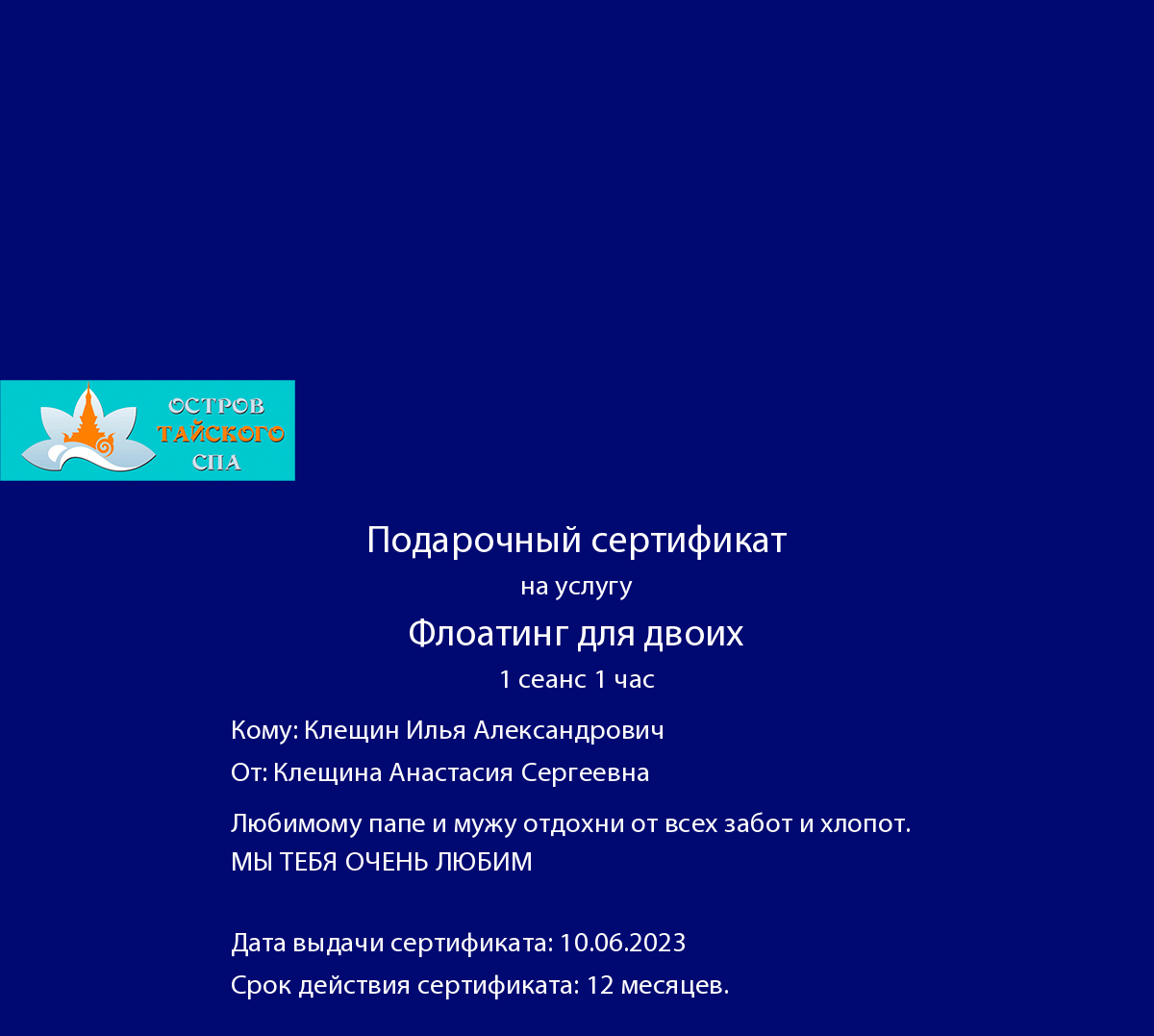 ОСТРОВ
ТАЙСКОГО
СПА

Подарочный сертификат
на услугу
Флоатинг для двоих
1 сеанс 1 час

Кому: Клещин Илья Александрович
От: Клещина Анастасия Сергеевна

Любимому папе и мужу отдохни от всех забот и хлопот.
МЫ ТЕБЯ ОЧЕНЬ ЛЮБИМ

Дата выдачи сертификата: 10.06.2023
Срок действия сертификата: 12 месяцев.